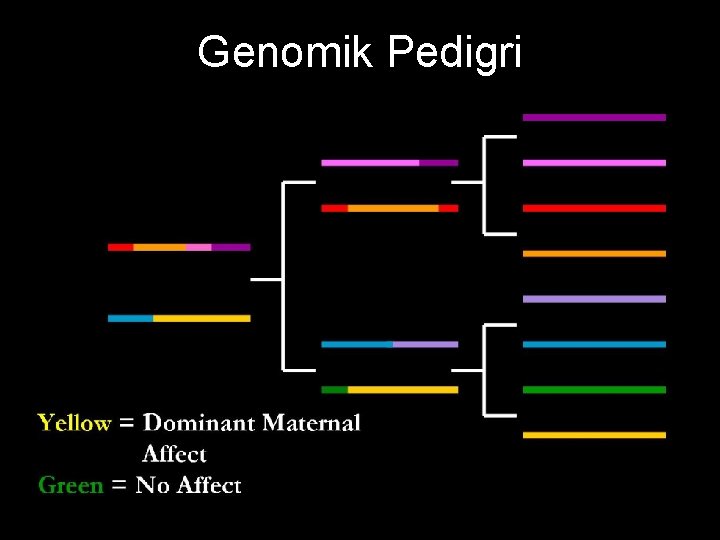 Genomik Pedigri

Yellow = Dominant Maternal Affect
Green = No Affect